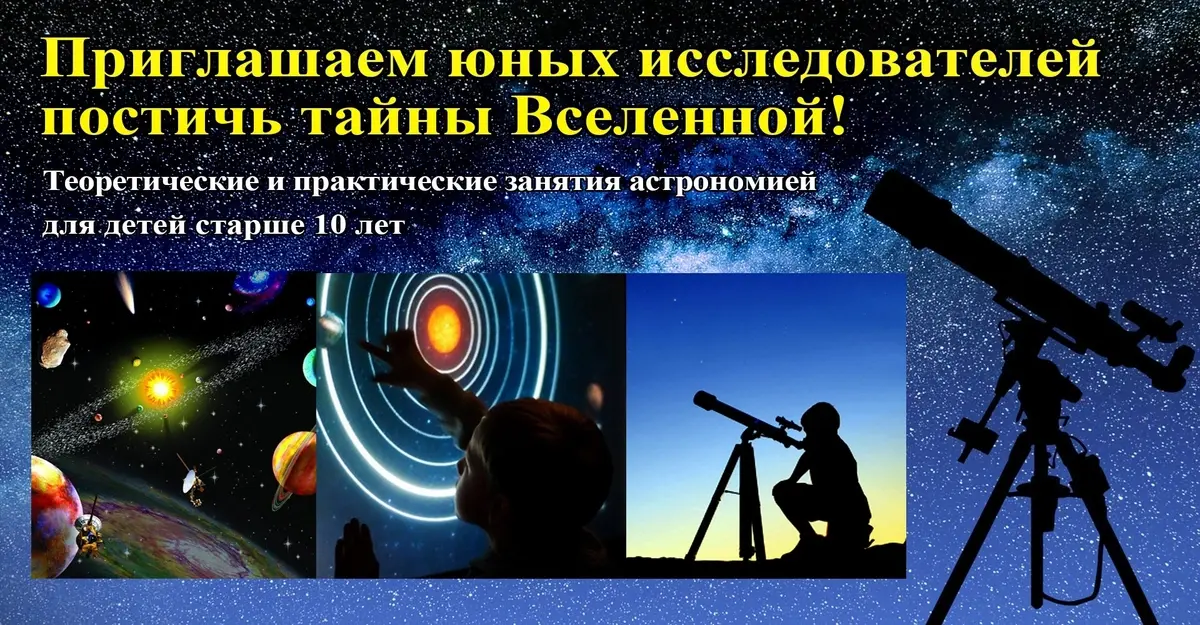 Приглашаем юных исследователей постичь тайны Вселенной!

Теоретические и практические занятия астрономией для детей старше 10 лет